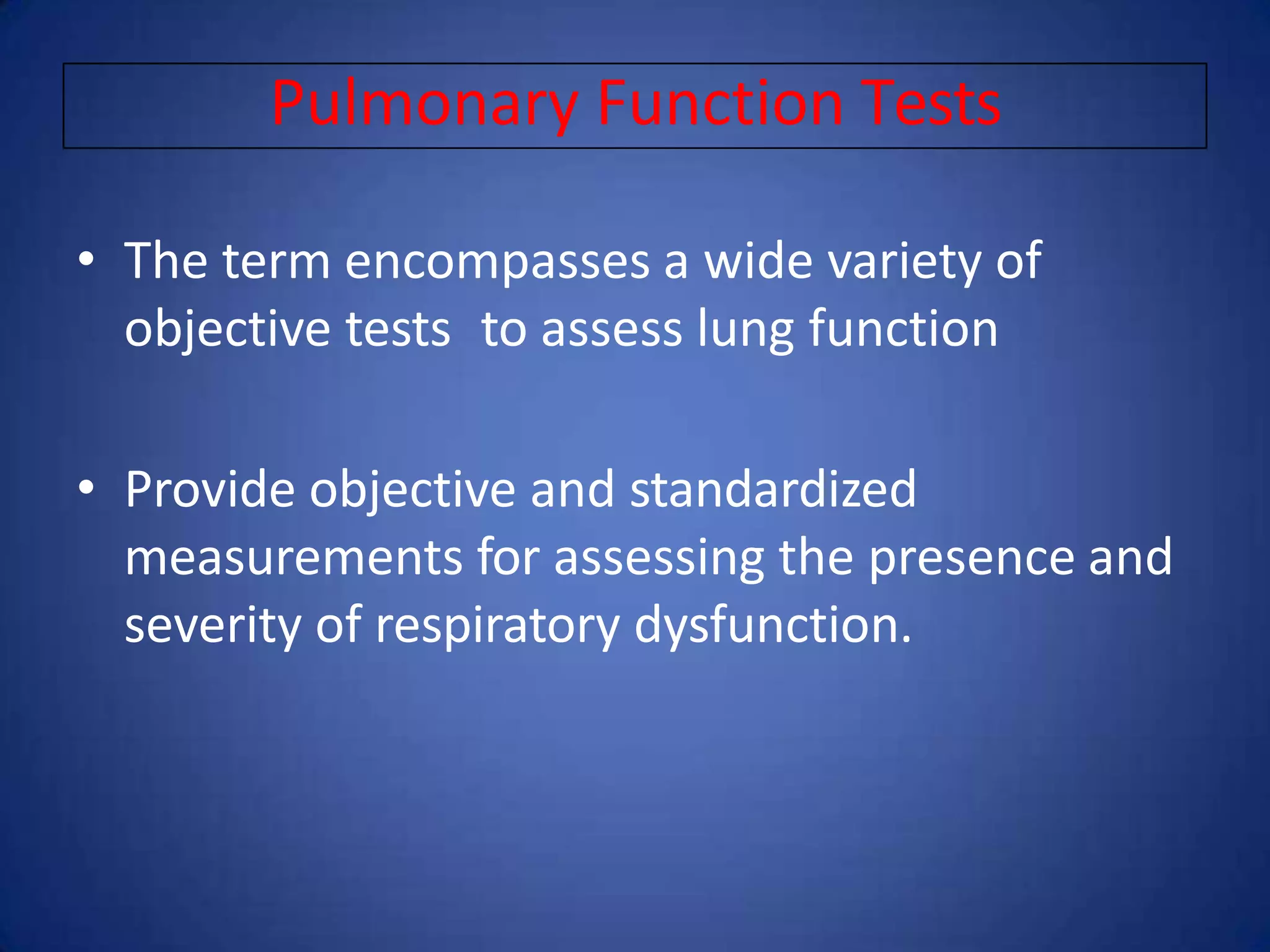 Pulmonary Function Tests

• The term encompasses a wide variety of objective tests to assess lung function

• Provide objective and standardized measurements for assessing the presence and severity of respiratory dysfunction.